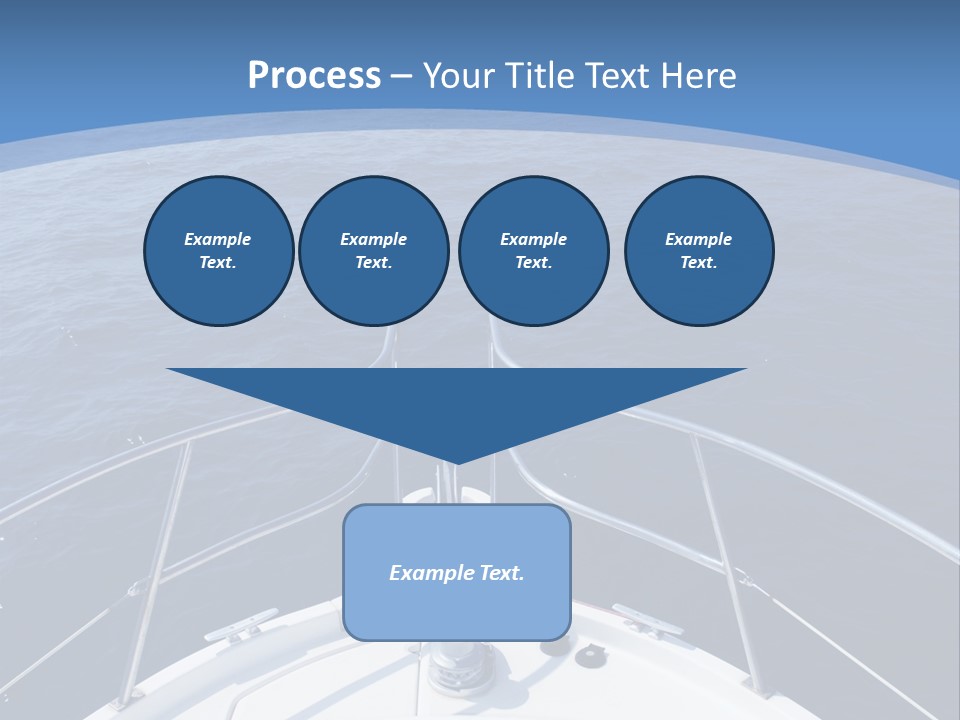 Process – Your Title Text Here

Example Text.

Example Text.

Example Text.

Example Text.

Example Text.